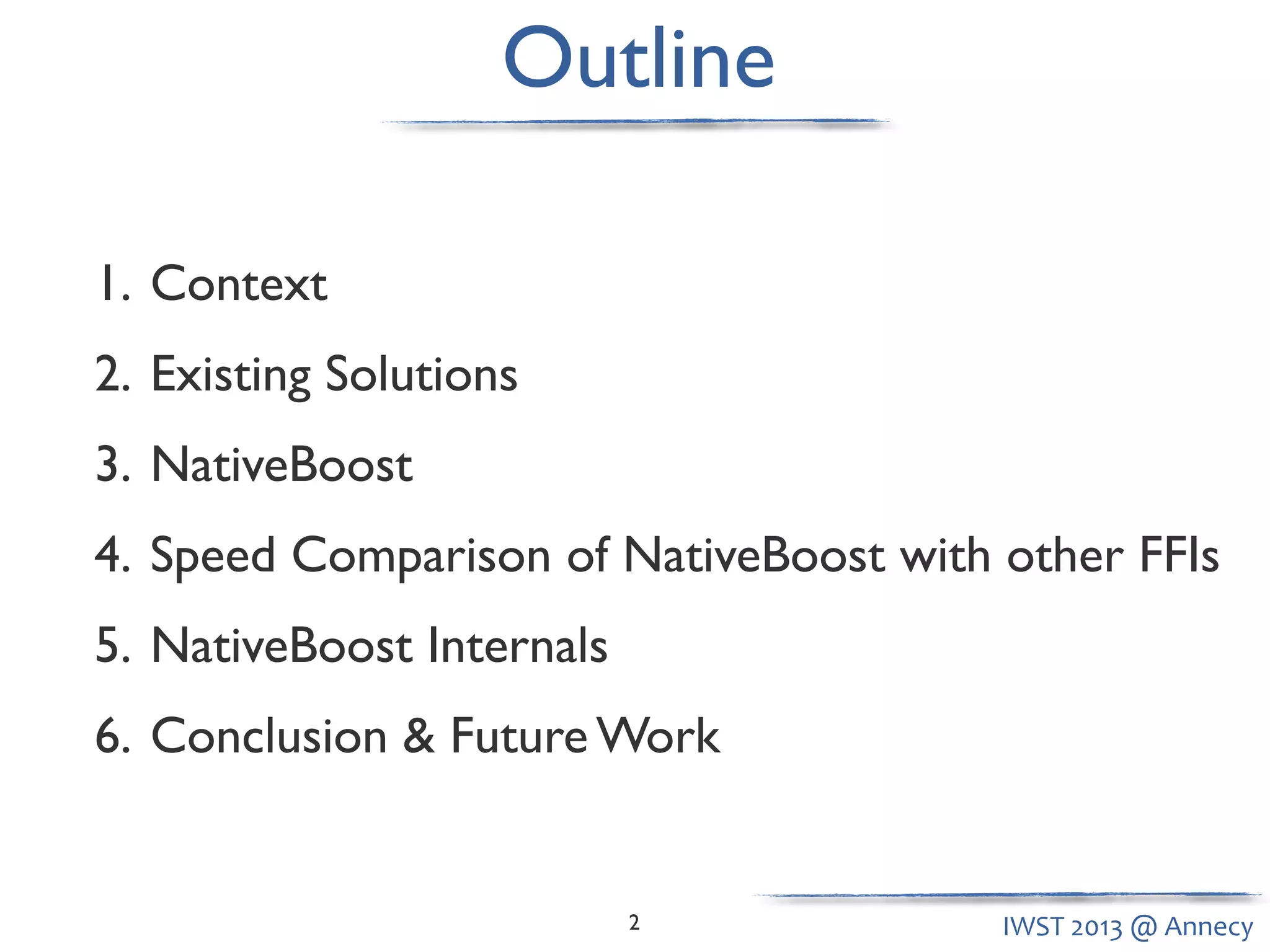 Outline

1. Context
2. Existing Solutions
3. NativeBoost
4. Speed Comparison of NativeBoost with other FFIs
5. NativeBoost Internals
6. Conclusion & Future Work

2

IWST 2013 @ Annecy